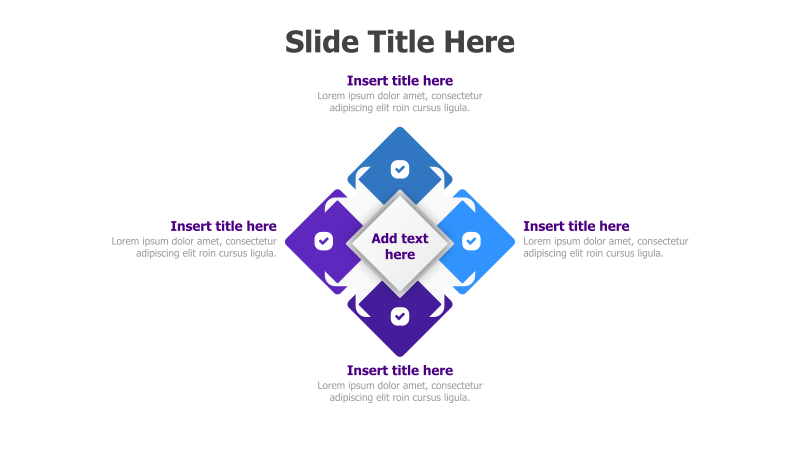 Slide Title Here

Insert title here
Lorem ipsum dolor amet, consectetur adipiscing elit roin cursus ligula.

Insert title here
Lorem ipsum dolor amet, consectetur adipiscing elit roin cursus ligula.

Add text here

Insert title here
Lorem ipsum dolor amet, consectetur adipiscing elit roin cursus ligula.

Insert title here
Lorem ipsum dolor amet, consectetur adipiscing elit roin cursus ligula.